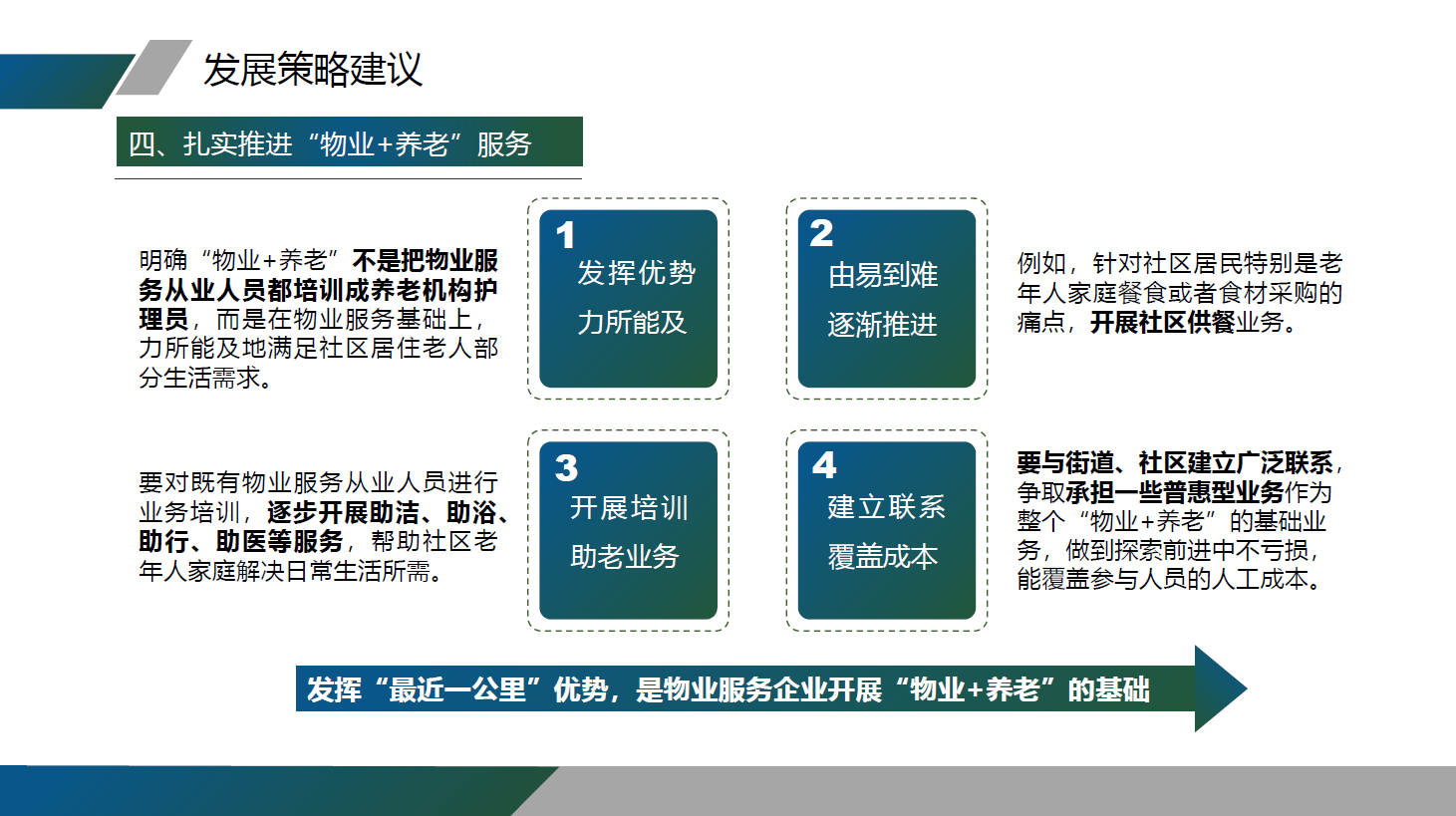 发展策略建议

四、扎实推进“物业+养老”服务

明确“物业+养老”不是把物业服务从业人员都培训成养老机构护理员，而是在物业服务基础上，力所能及地满足社区居住老人部分生活需求。

1
发挥优势
力所能及

2
由易到难
逐渐推进

例如，针对社区居民特别是老年人家庭餐食或者食材采购的痛点，开展社区供餐业务。

要对既有物业服务从业人员进行业务培训，逐步开展助洁、助浴、助行、助医等服务，帮助社区老年人家庭解决日常生活所需。

3
开展培训
助老业务

4
建立联系
覆盖成本

要与街道、社区建立广泛联系，争取承担一些普惠型业务作为整个“物业+养老”的基础业务，做到探索前进中不亏损，能覆盖参与人员的人工成本。

发挥“最近一公里”优势，是物业服务企业开展“物业+养老”的基础